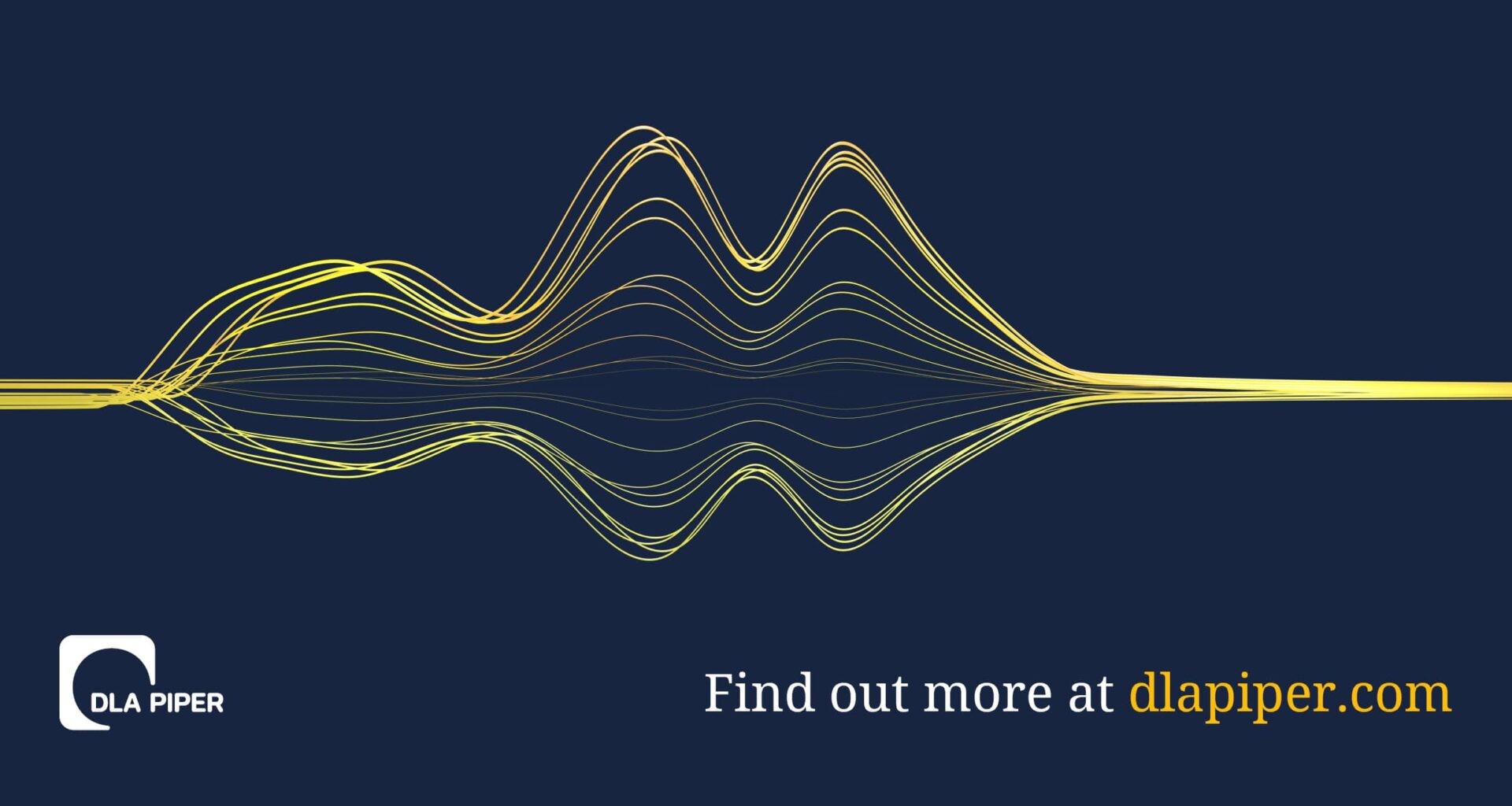 DLA PIPER

Find out more at dlapiper.com